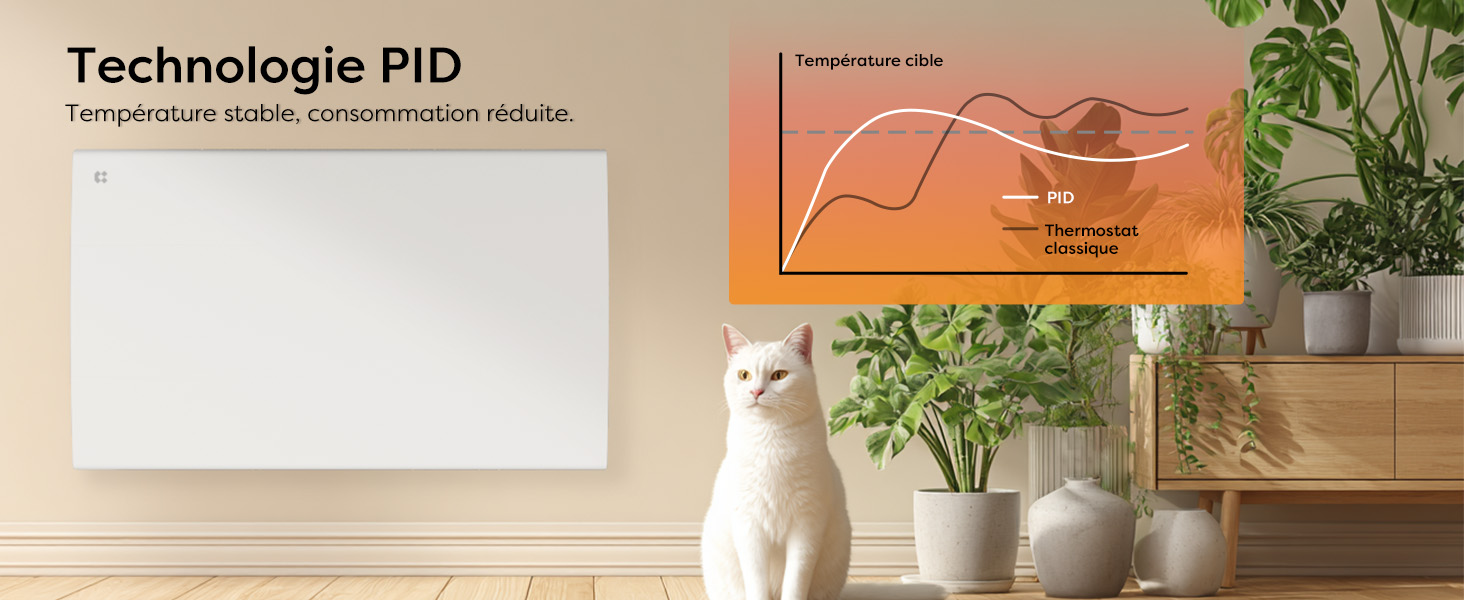 Technologie PID

Température stable, consommation réduite.

Température cible

PID

Thermostat classique